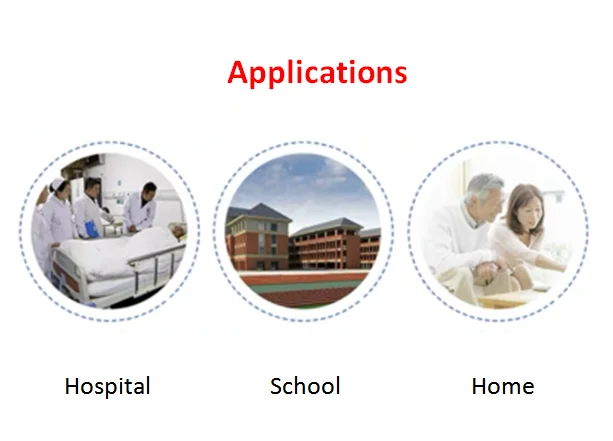 Applications

Hospital

School

Home